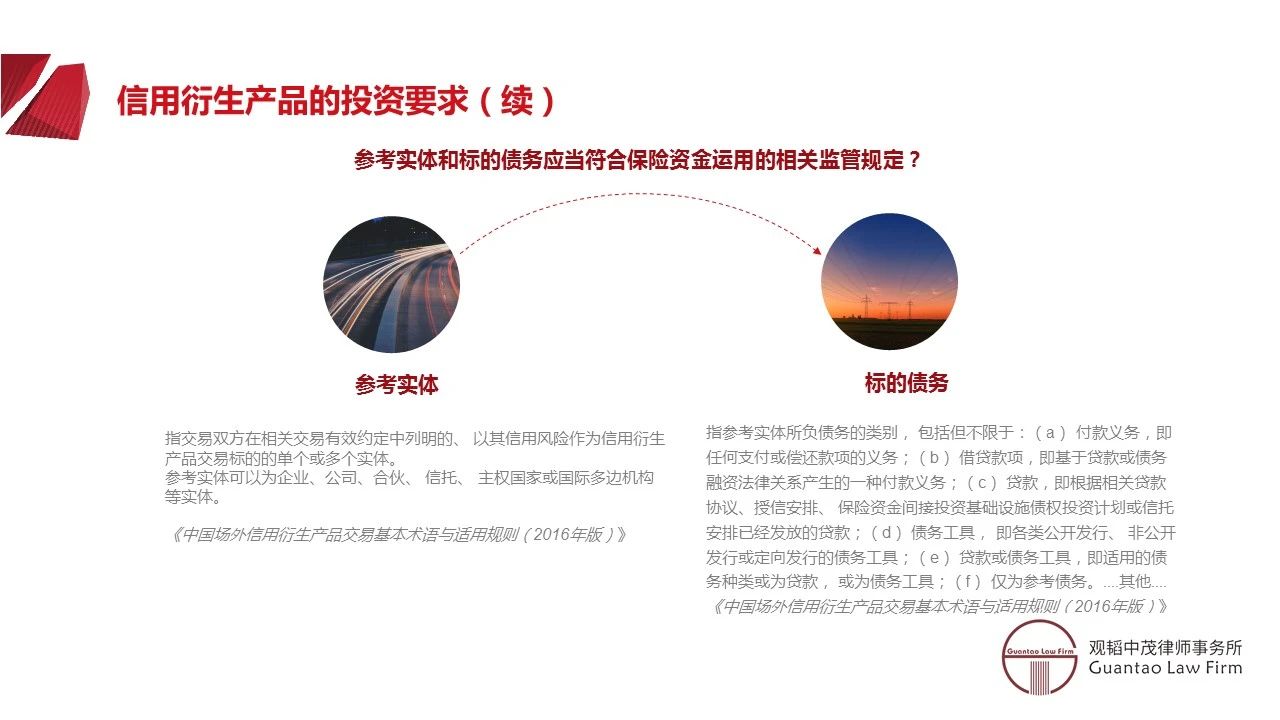 信用衍生产品的投资要求（续）

参考实体和标的债务应当符合保险资金运用的相关监管规定？

参考实体

指交易双方在相关交易有效约定中列明的、以其信用风险作为信用衍生产品交易标的的单个或多个实体。
参考实体可以为企业、公司、合伙、信托、主权国家或国际多边机构等实体。

《中国场外信用衍生产品交易基本术语与适用规则（2016年版）》

标的债务

指参考实体所负债务的类别，包括但不限于：（a）付款义务，即任何支付或偿还款项的义务；（b）借贷款项，即基于贷款或债务融资法律关系产生的一种付款义务；（c）贷款，即根据相关贷款协议、授信安排、保险资金间接投资基础设施债权投资计划或信托安排已经发放的贷款；（d）债务工具，即各类公开发行、非公开发行或定向发行的债务工具；（e）贷款或债务工具，即适用的债务种类或为贷款，或为债务工具；（f）仅为参考债务。....其他....
《中国场外信用衍生产品交易基本术语与适用规则（2016年版）》

Guantao Law Firm
观韬中茂律师事务所
Guantao Law Firm